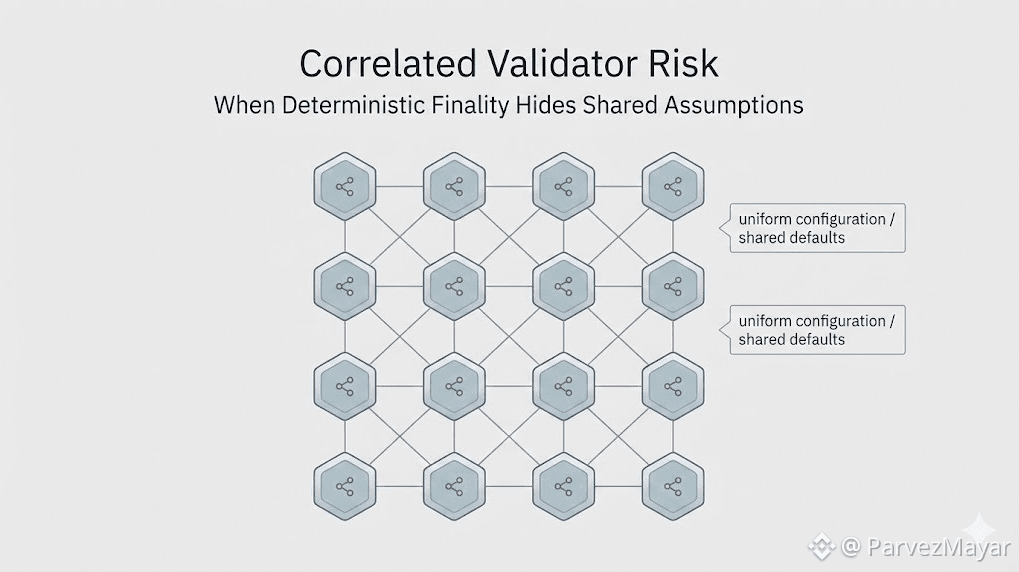 Correlated Validator Risk
When Deterministic Finality Hides Shared Assumptions

uniform configuration / shared defaults

uniform configuration / shared defaults

@ ParvezMayar